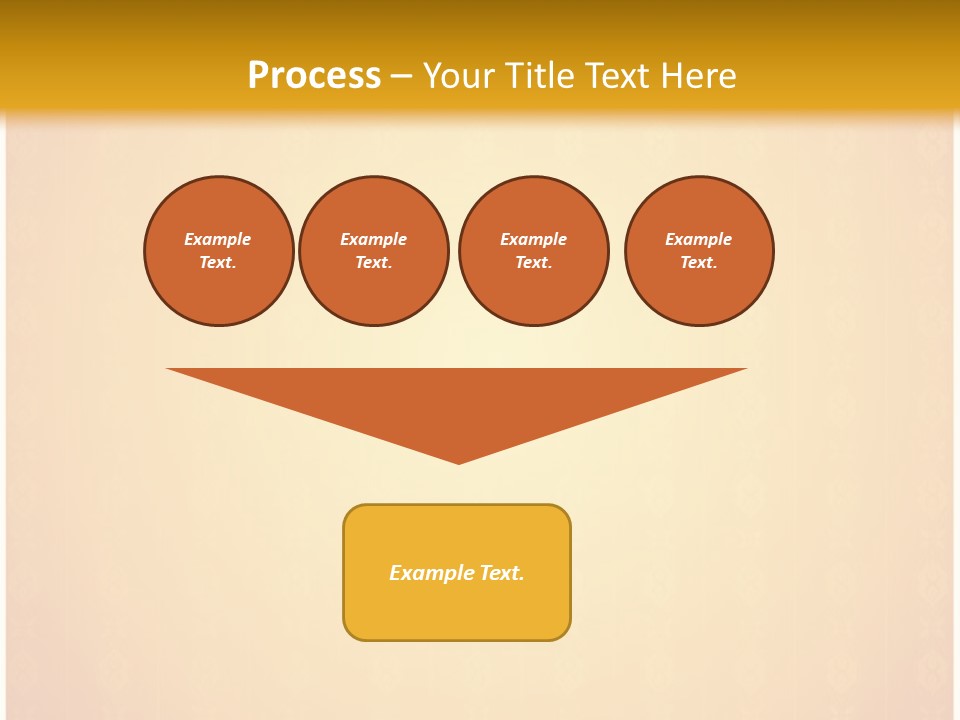 Process – Your Title Text Here

Example Text.

Example Text.

Example Text.

Example Text.

Example Text.